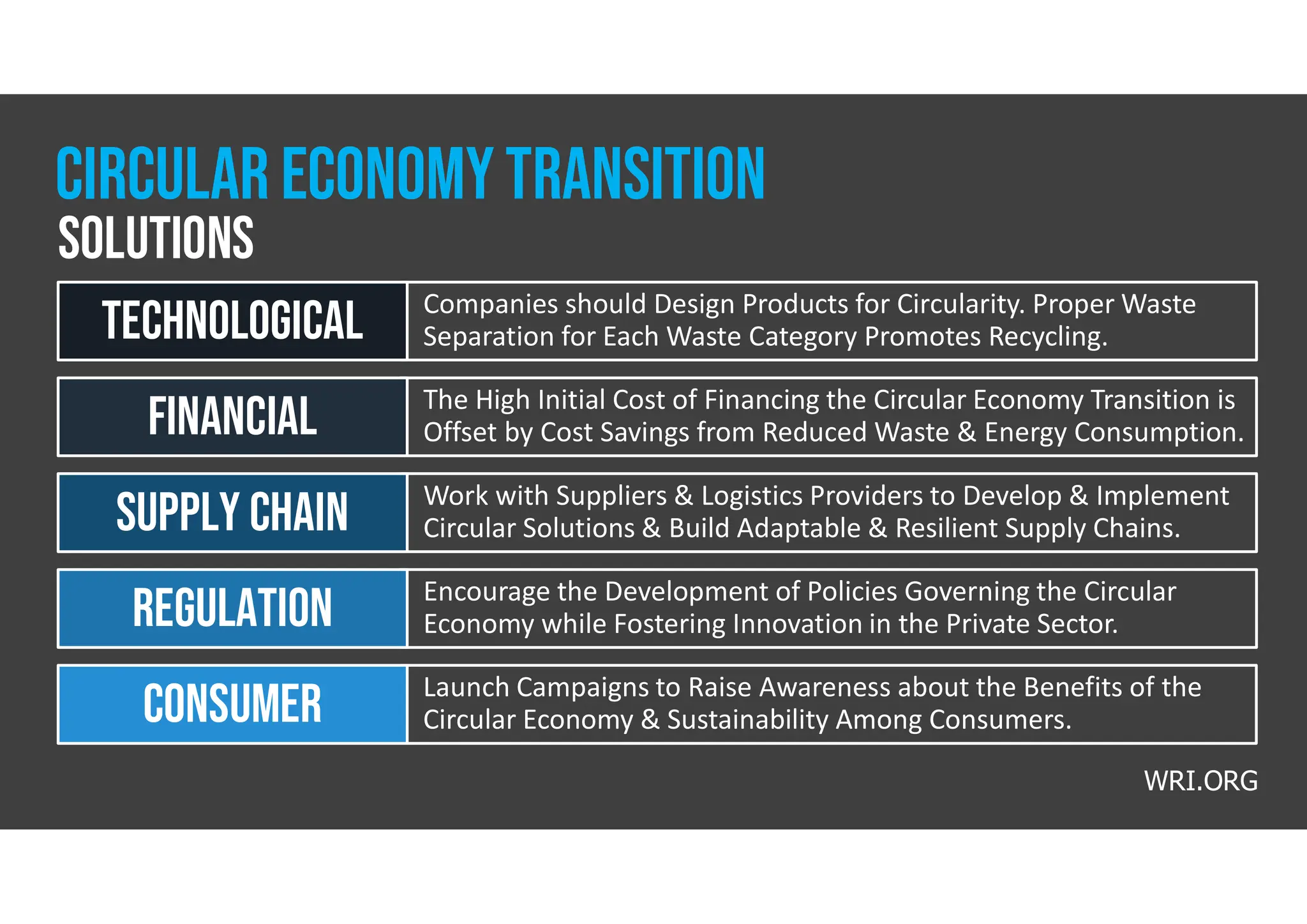 CIRCULAR ECONOMY TRANSITION
SOLUTIONS

| TECHNOLOGICAL | Companies should Design Products for Circularity. Proper Waste Separation for Each Waste Category Promotes Recycling. |
|---|---|
| FINANCIAL | The High Initial Cost of Financing the Circular Economy Transition is Offset by Cost Savings from Reduced Waste & Energy Consumption. |
| SUPPLY CHAIN | Work with Suppliers & Logistics Providers to Develop & Implement Circular Solutions & Build Adaptable & Resilient Supply Chains. |
| REGULATION | Encourage the Development of Policies Governing the Circular Economy while Fostering Innovation in the Private Sector. |
| CONSUMER | Launch Campaigns to Raise Awareness about the Benefits of the Circular Economy & Sustainability Among Consumers. |

WRI.ORG